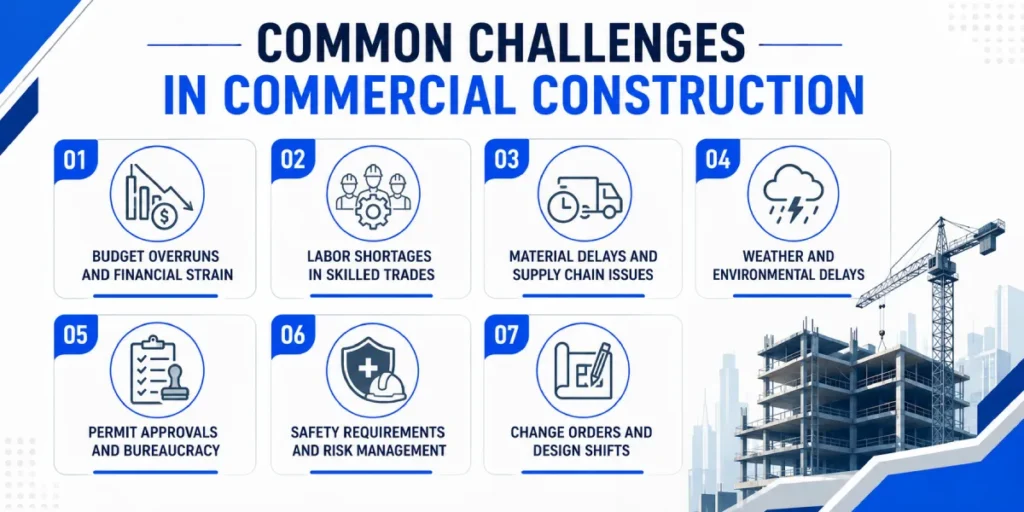 COMMON CHALLENGES IN COMMERCIAL CONSTRUCTION

01
BUDGET OVERRUNS AND FINANCIAL STRAIN

02
LABOR SHORTAGES IN SKILLED TRADES

03
MATERIAL DELAYS AND SUPPLY CHAIN ISSUES

04
WEATHER AND ENVIRONMENTAL DELAYS

05
PERMIT APPROVALS AND BUREAUCRACY

06
SAFETY REQUIREMENTS AND RISK MANAGEMENT

07
CHANGE ORDERS AND DESIGN SHIFTS